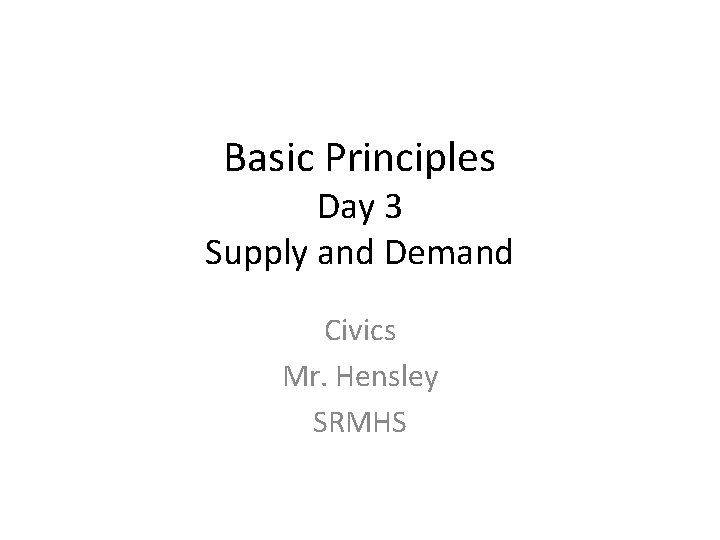 Basic Principles
Day 3
Supply and Demand

Civics
Mr. Hensley
SRMHS